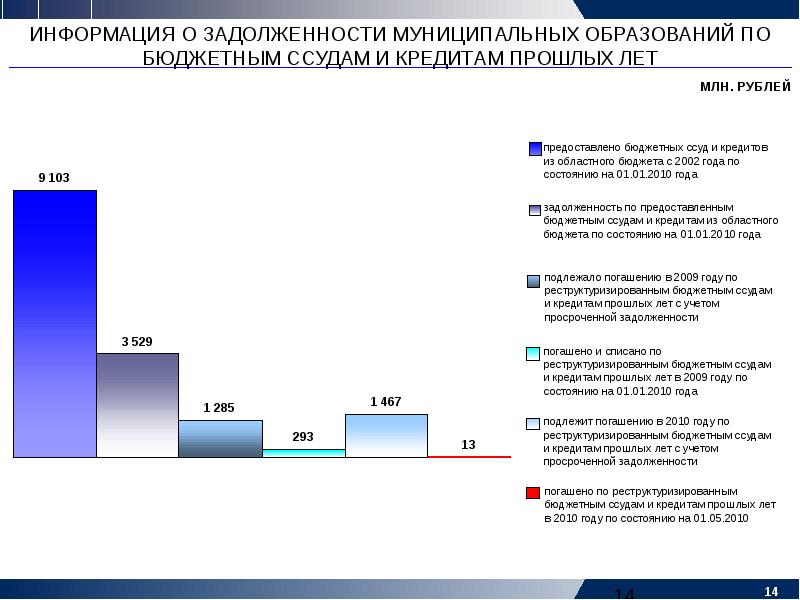 ИНФОРМАЦИЯ О ЗАДОЛЖЕННОСТИ МУНИЦИПАЛЬНЫХ ОБРАЗОВАНИЙ ПО БЮДЖЕТНЫМ ССУДАМ И КРЕДИТАМ ПРОШЛЫХ ЛЕТ

МЛН. РУБЛЕЙ

9 103

3 529

1 285

293

1 467

13

предоставлено бюджетных ссуд и кредитов из областного бюджета с 2002 года по состоянию на 01.01.2010 года

задолженность по предоставленным бюджетным ссудам и кредитам из областного бюджета по состоянию на 01.01.2010 года

подлежало погашению в 2009 году по реструктуризированным бюджетным ссудам и кредитам прошлых лет с учетом просроченной задолженности

погашено и списано по реструктуризированным бюджетным ссудам и кредитам прошлых лет в 2009 году по состоянию на 01.01.2010 года

подлежит погашению в 2010 году по реструктуризированным бюджетным ссудам и кредитам прошлых лет с учетом просроченной задолженности

погашено по реструктуризированным бюджетным ссудам и кредитам прошлых лет в 2010 году по состоянию на 01.05.2010

14

14